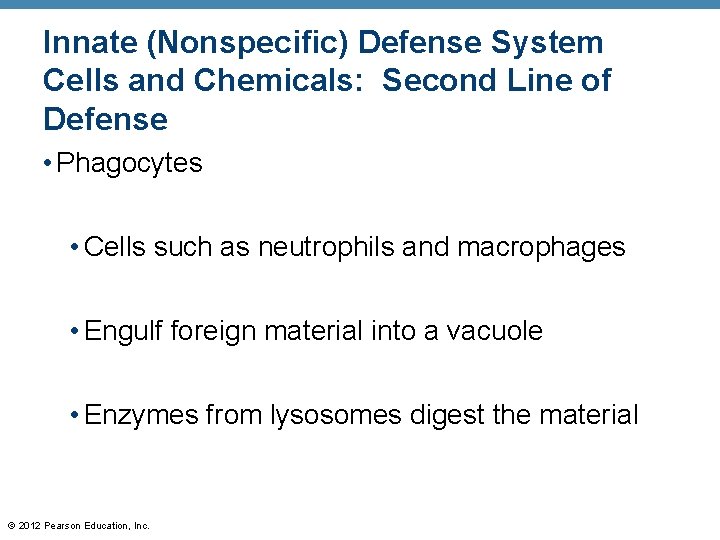 Innate (Nonspecific) Defense System Cells and Chemicals: Second Line of Defense

• Phagocytes

• Cells such as neutrophils and macrophages

• Engulf foreign material into a vacuole

• Enzymes from lysosomes digest the material

© 2012 Pearson Education, Inc.